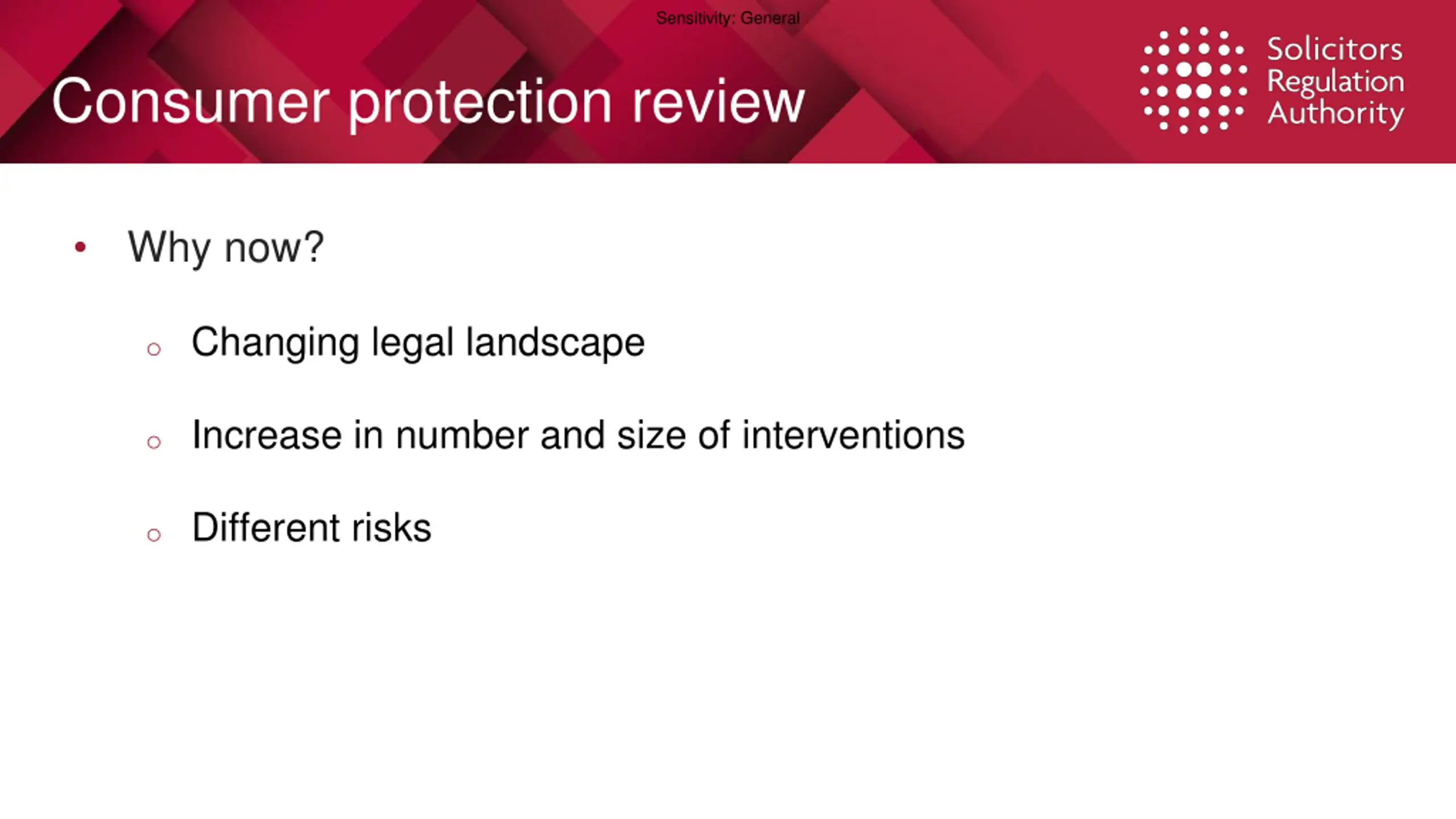 Sensitivity: General

Consumer protection review

Solicitors Regulation Authority

• Why now?

○ Changing legal landscape

○ Increase in number and size of interventions

○ Different risks